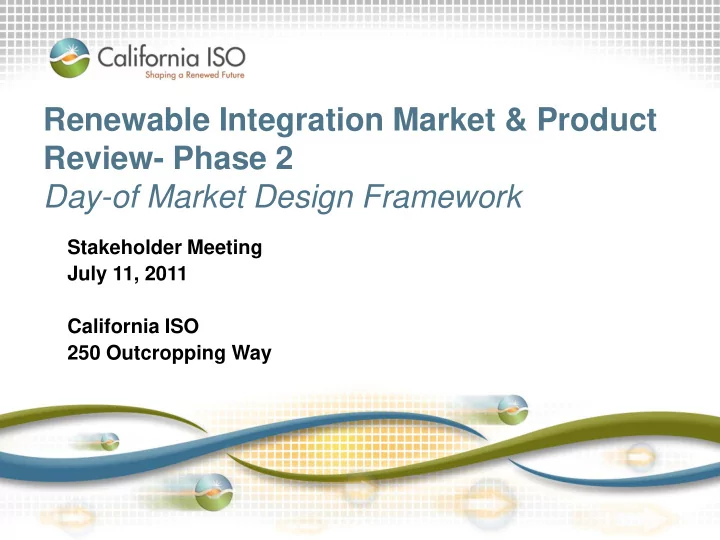 California ISO
Shaping a Renewed Future

Renewable Integration Market & Product Review- Phase 2
Day-of Market Design Framework

Stakeholder Meeting
July 11, 2011

California ISO
250 Outcropping Way